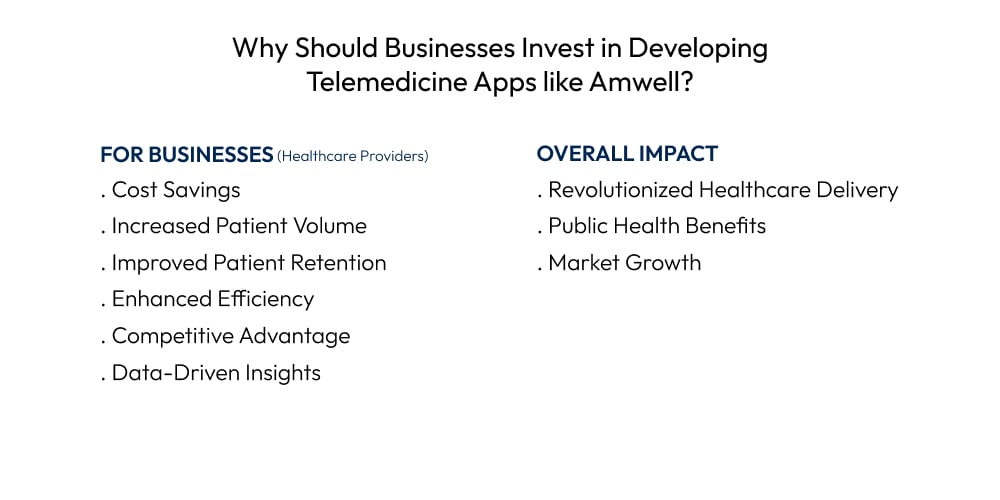 Why Should Businesses Invest in Developing Telemedicine Apps like Amwell?

FOR BUSINESSES (Healthcare Providers)
. Cost Savings
. Increased Patient Volume
. Improved Patient Retention
. Enhanced Efficiency
. Competitive Advantage
. Data-Driven Insights

OVERALL IMPACT
. Revolutionized Healthcare Delivery
. Public Health Benefits
. Market Growth